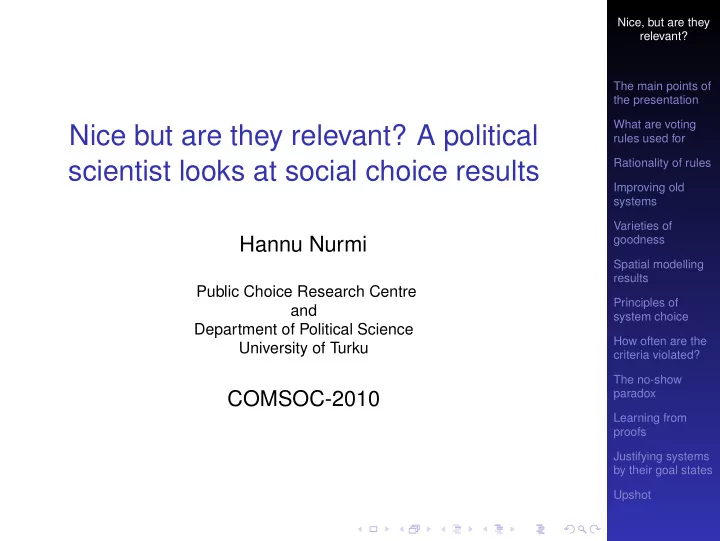 Nice but are they relevant? A political scientist looks at social choice results

Hannu Nurmi

Public Choice Research Centre
and
Department of Political Science
University of Turku

COMSOC-2010

Nice, but are they relevant?

The main points of the presentation

What are voting rules used for

Rationality of rules

Improving old systems

Varieties of goodness

Spatial modelling results

Principles of system choice

How often are the criteria violated?

The no-show paradox

Learning from proofs

Justifying systems by their goal states

Upshot